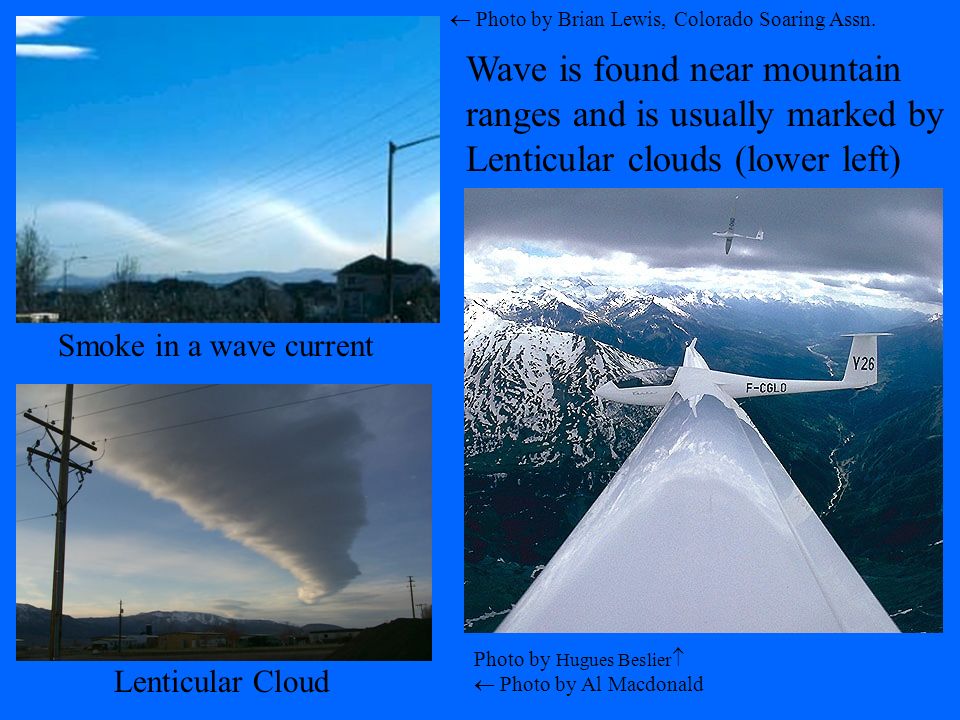 ← Photo by Brian Lewis, Colorado Soaring Assn.

Wave is found near mountain ranges and is usually marked by Lenticular clouds (lower left)

Smoke in a wave current

Y26

F-CGLO

Lenticular Cloud

Photo by Hugues Beslier↑
← Photo by Al Macdonald